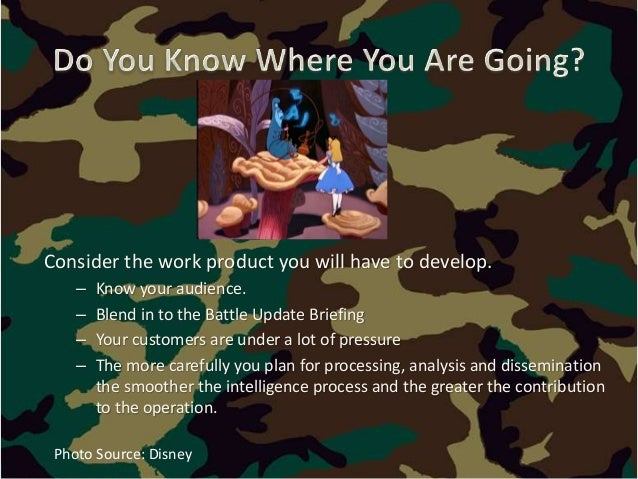 Do You Know Where You Are Going?

Consider the work product you will have to develop.

– Know your audience.
– Blend in to the Battle Update Briefing
– Your customers are under a lot of pressure
– The more carefully you plan for processing, analysis and dissemination the smoother the intelligence process and the greater the contribution to the operation.

Photo Source: Disney